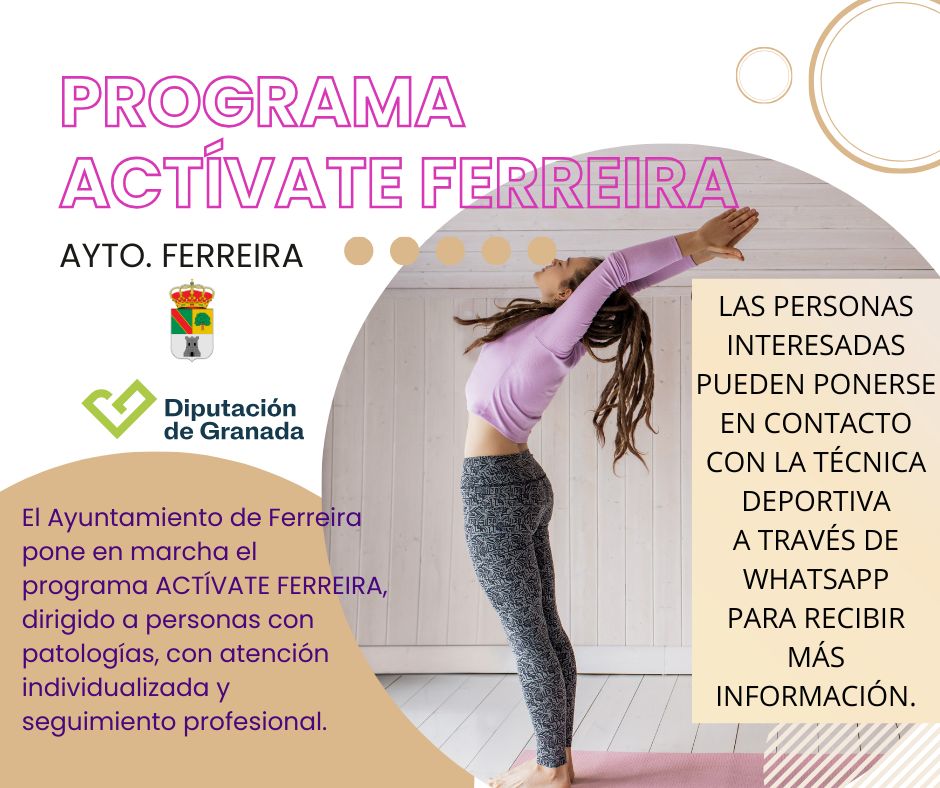 PROGRAMA ACTÍVATE FERREIRA

AYTO. FERREIRA

Diputación de Granada

El Ayuntamiento de Ferreira pone en marcha el programa ACTÍVATE FERREIRA, dirigido a personas con patologías, con atención individualizada y seguimiento profesional.

LAS PERSONAS INTERESADAS PUEDEN PONERSE EN CONTACTO CON LA TÉCNICA DEPORTIVA A TRAVÉS DE WHATSAPP PARA RECIBIR MÁS INFORMACIÓN.